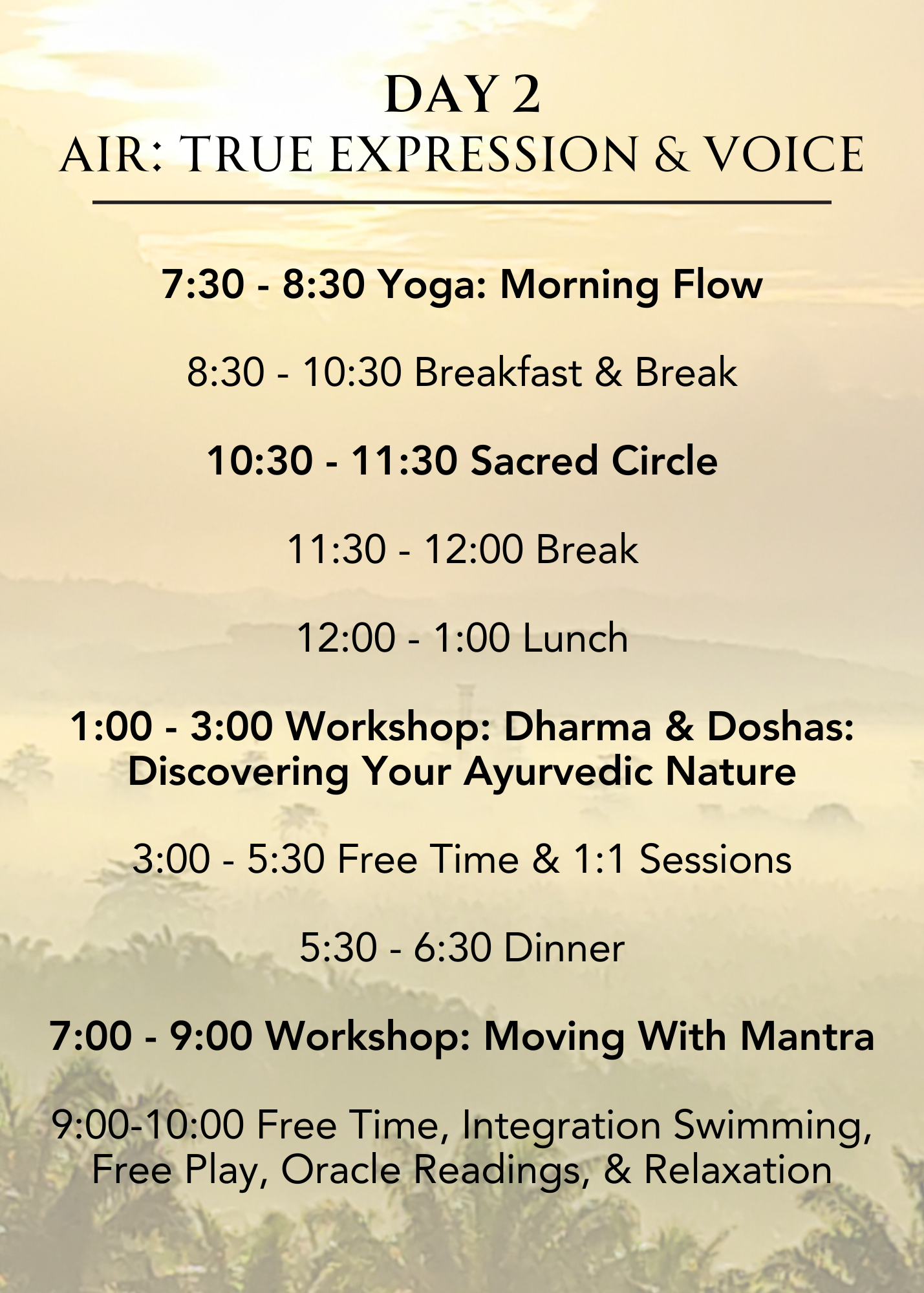 DAY 2
AIR: TRUE EXPRESSION & VOICE

7:30 - 8:30 Yoga: Morning Flow

8:30 - 10:30 Breakfast & Break

10:30 - 11:30 Sacred Circle

11:30 - 12:00 Break

12:00 - 1:00 Lunch

1:00 - 3:00 Workshop: Dharma & Doshas: Discovering Your Ayurvedic Nature

3:00 - 5:30 Free Time & 1:1 Sessions

5:30 - 6:30 Dinner

7:00 - 9:00 Workshop: Moving With Mantra

9:00-10:00 Free Time, Integration Swimming, Free Play, Oracle Readings, & Relaxation